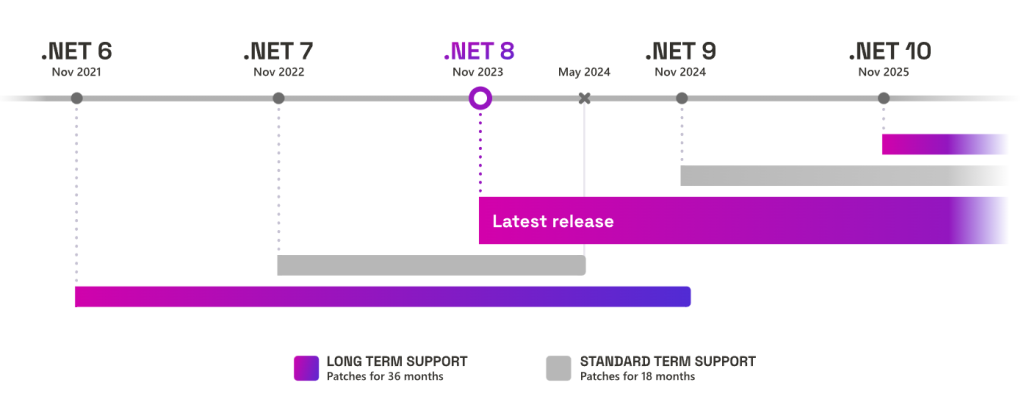 .NET 6
Nov 2021

.NET 7
Nov 2022

.NET 8
Nov 2023

May 2024

.NET 9
Nov 2024

.NET 10
Nov 2025

Latest release

LONG TERM SUPPORT
Patches for 36 months

STANDARD TERM SUPPORT
Patches for 18 months